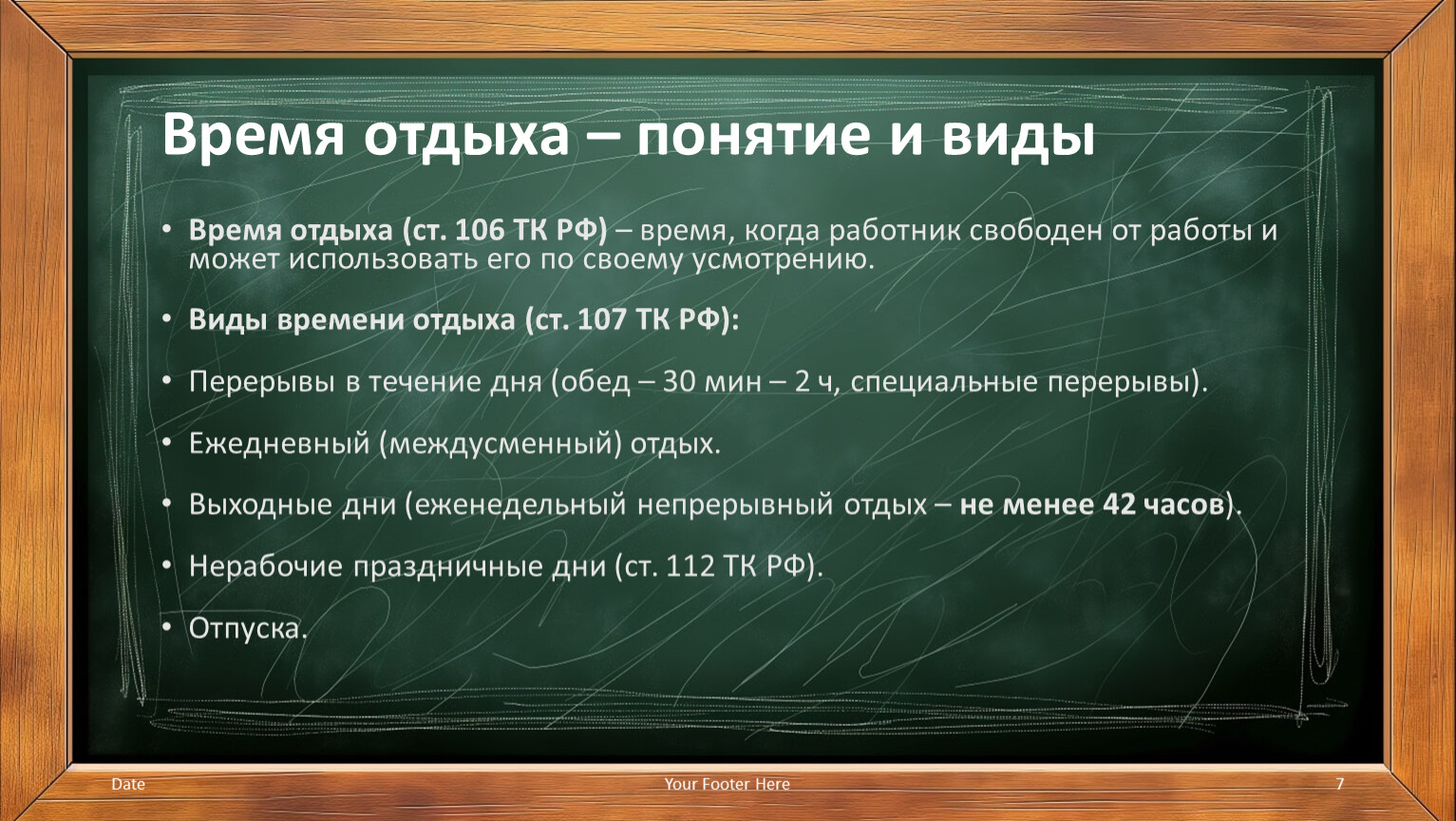 Время отдыха – понятие и виды

• Время отдыха (ст. 106 ТК РФ) – время, когда работник свободен от работы и может использовать его по своему усмотрению.

• Виды времени отдыха (ст. 107 ТК РФ):

• Перерывы в течение дня (обед – 30 мин – 2 ч, специальные перерывы).

• Ежедневный (междусменный) отдых.

• Выходные дни (еженедельный непрерывный отдых – не менее 42 часов).

• Нерабочие праздничные дни (ст. 112 ТК РФ).

• Отпуска.

Date

Your Footer Here

7